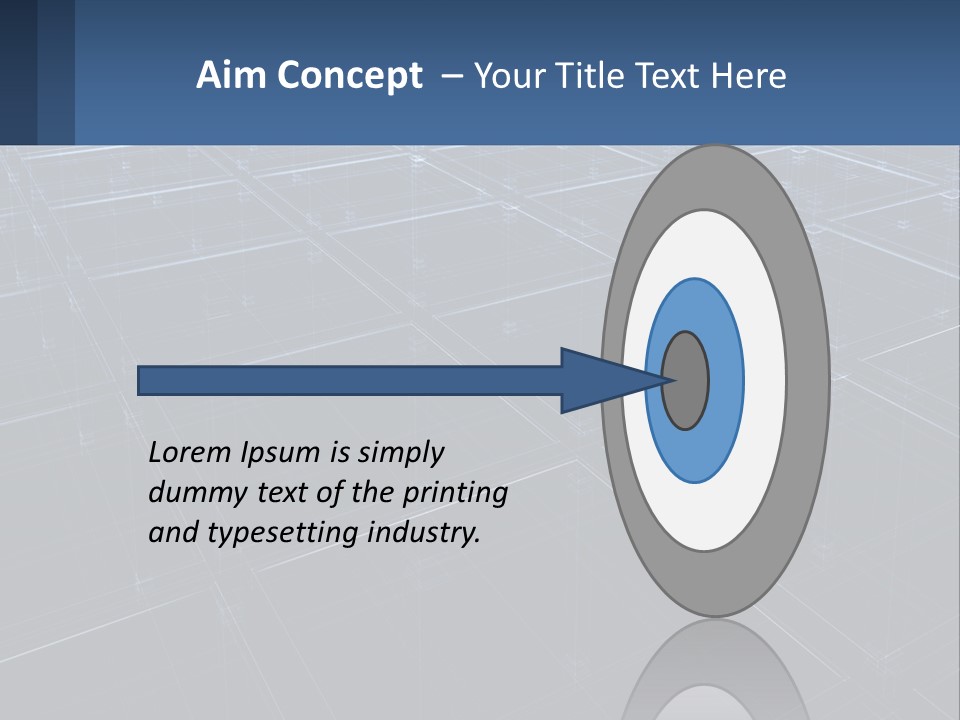 Aim Concept – Your Title Text Here

Lorem Ipsum is simply dummy text of the printing and typesetting industry.